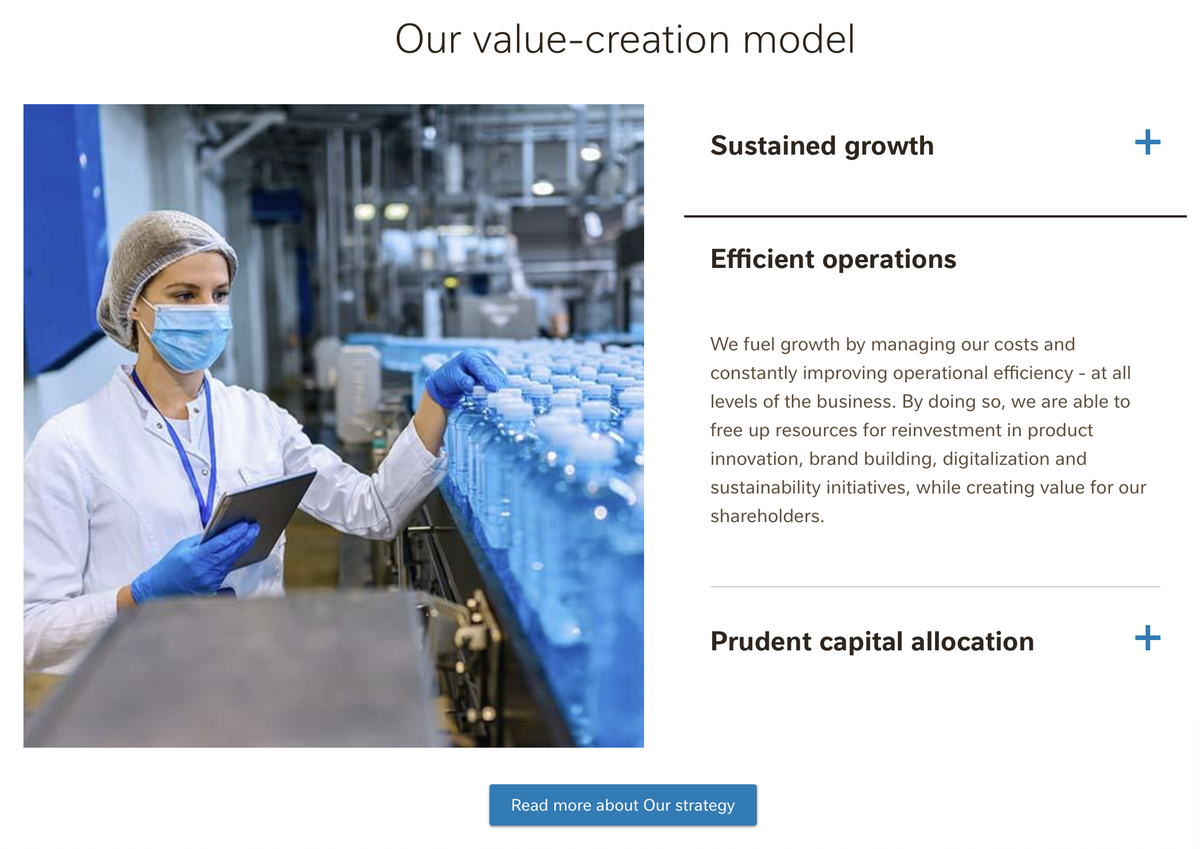 Our value-creation model

Sustained growth +

Efficient operations

We fuel growth by managing our costs and constantly improving operational efficiency - at all levels of the business. By doing so, we are able to free up resources for reinvestment in product innovation, brand building, digitalization and sustainability initiatives, while creating value for our shareholders.

Prudent capital allocation +

Read more about Our strategy